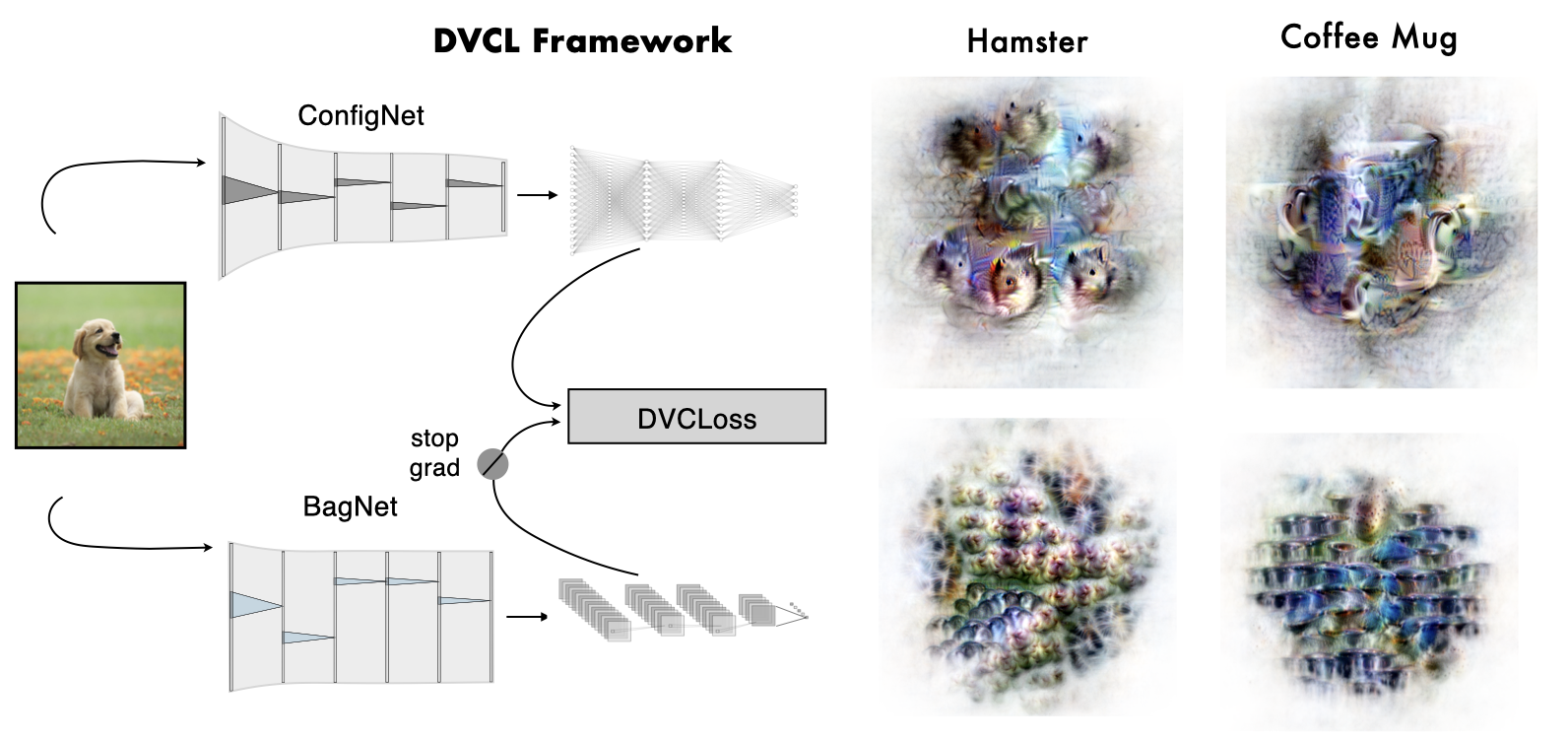 DVCL Framework

ConfigNet

DVCLoss

stop grad

BagNet

Hamster

Coffee Mug